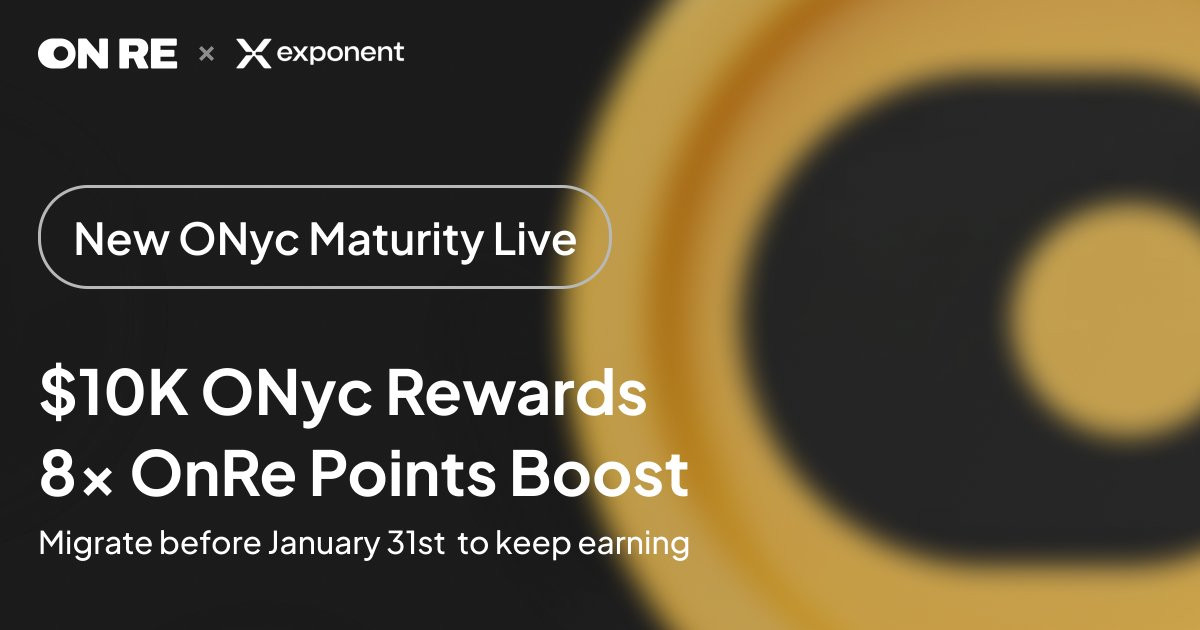 ON RE × exponent

New ONyc Maturity Live

$10K ONyc Rewards
8× OnRe Points Boost

Migrate before January 31st to keep earning